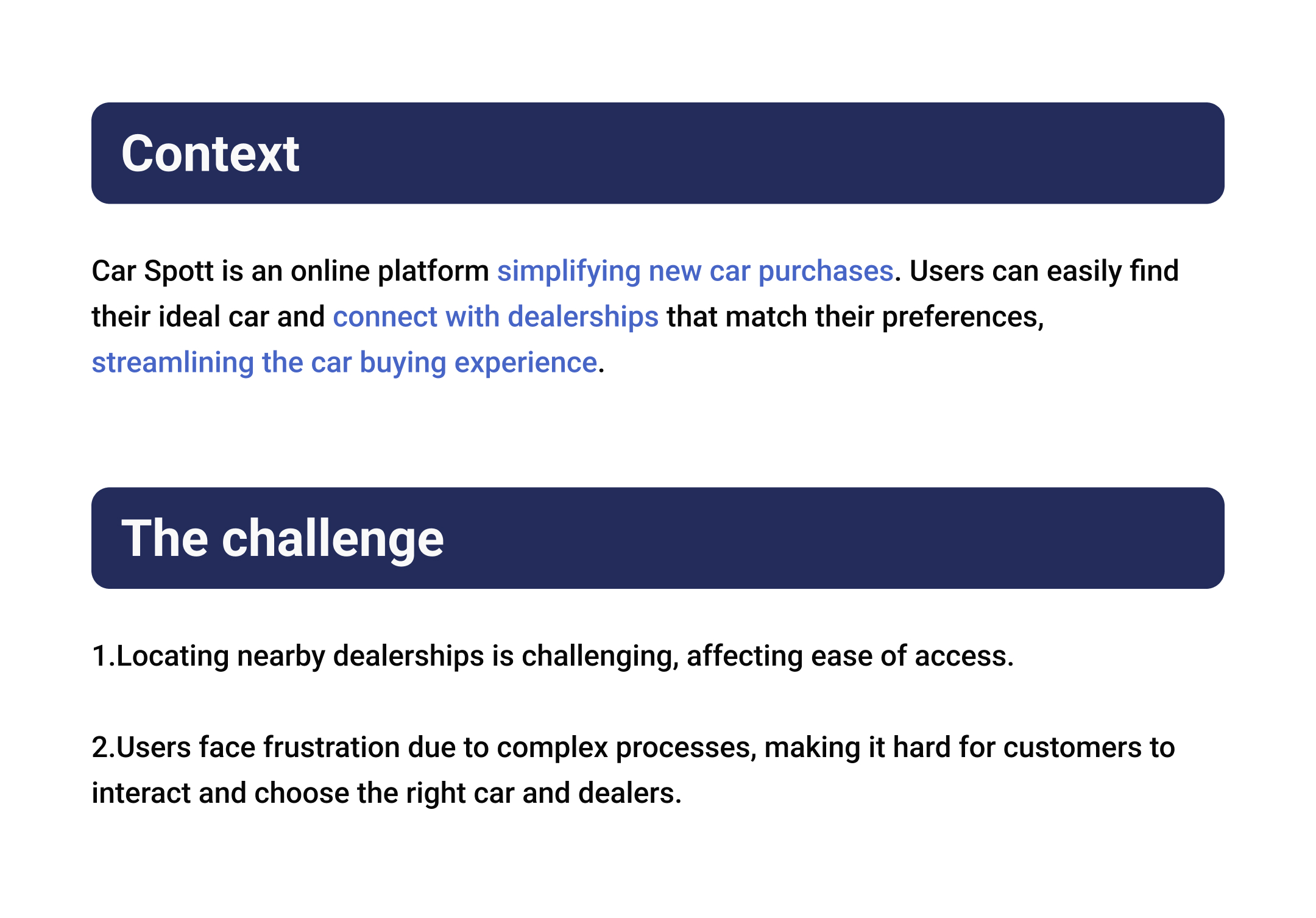 Context

Car Spott is an online platform simplifying new car purchases. Users can easily find their ideal car and connect with dealerships that match their preferences, streamlining the car buying experience.

The challenge

1.Locating nearby dealerships is challenging, affecting ease of access.

2.Users face frustration due to complex processes, making it hard for customers to interact and choose the right car and dealers.